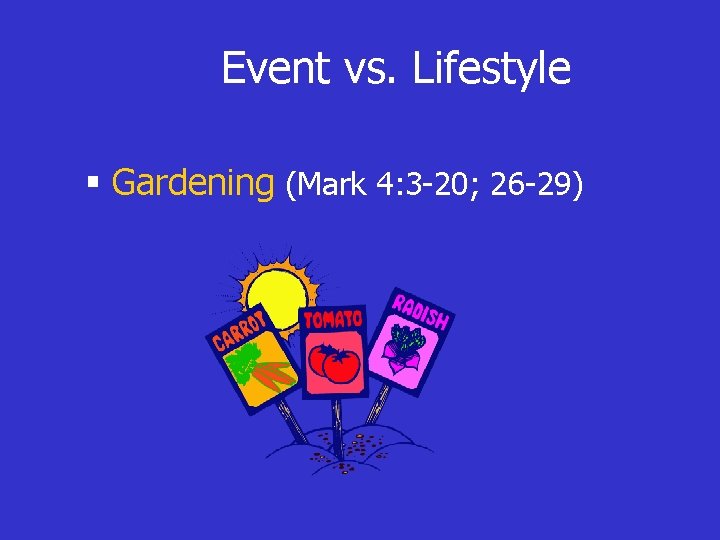 Event vs. Lifestyle

▪ Gardening (Mark 4:3-20; 26-29)

CARROT
TOMATO
RADISH